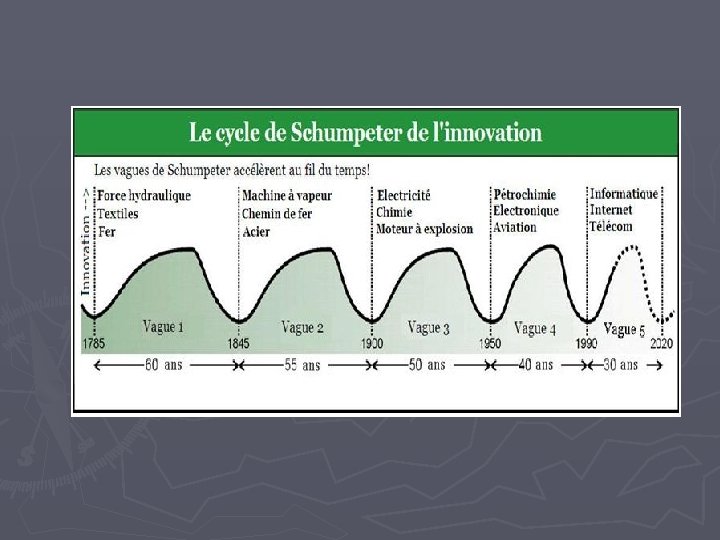 Le cycle de Schumpeter de l'innovation

Les vagues de Schumpeter accélèrent au fil du temps!

Innovation -->

Force hydraulique
Textiles
Fer

Machine à vapeur
Chemin de fer
Acier

Electricité
Chimie
Moteur à explosion

Pétrochimie
Electronique
Aviation

Informatique
Internet
Télécom

Vague 1
Vague 2
Vague 3
Vague 4
Vague 5

1785
1845
1900
1950
1990
2020

60 ans
55 ans
50 ans
40 ans
30 ans